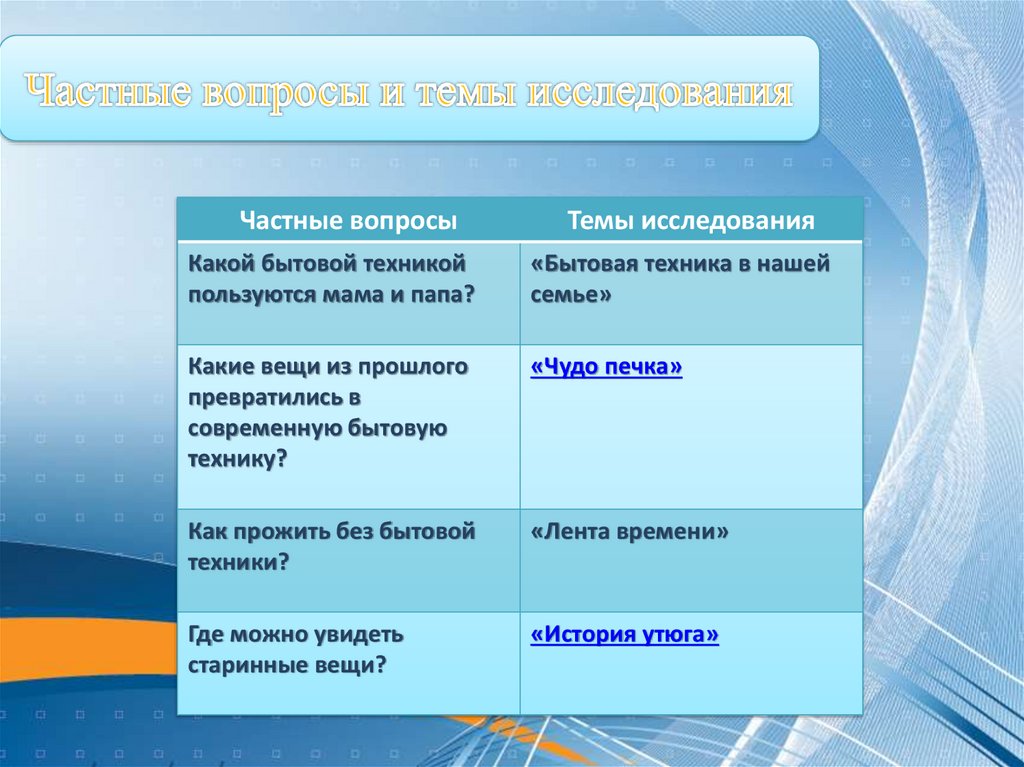 Частные вопросы и темы исследования

| Частные вопросы | Темы исследования |
|---|---|
| Какой бытовой техникой пользуются мама и папа? | «Бытовая техника в нашей семье» |
| Какие вещи из прошлого превратились в современную бытовую технику? | «Чудо печка» |
| Как прожить без бытовой техники? | «Лента времени» |
| Где можно увидеть старинные вещи? | «История утюга» |